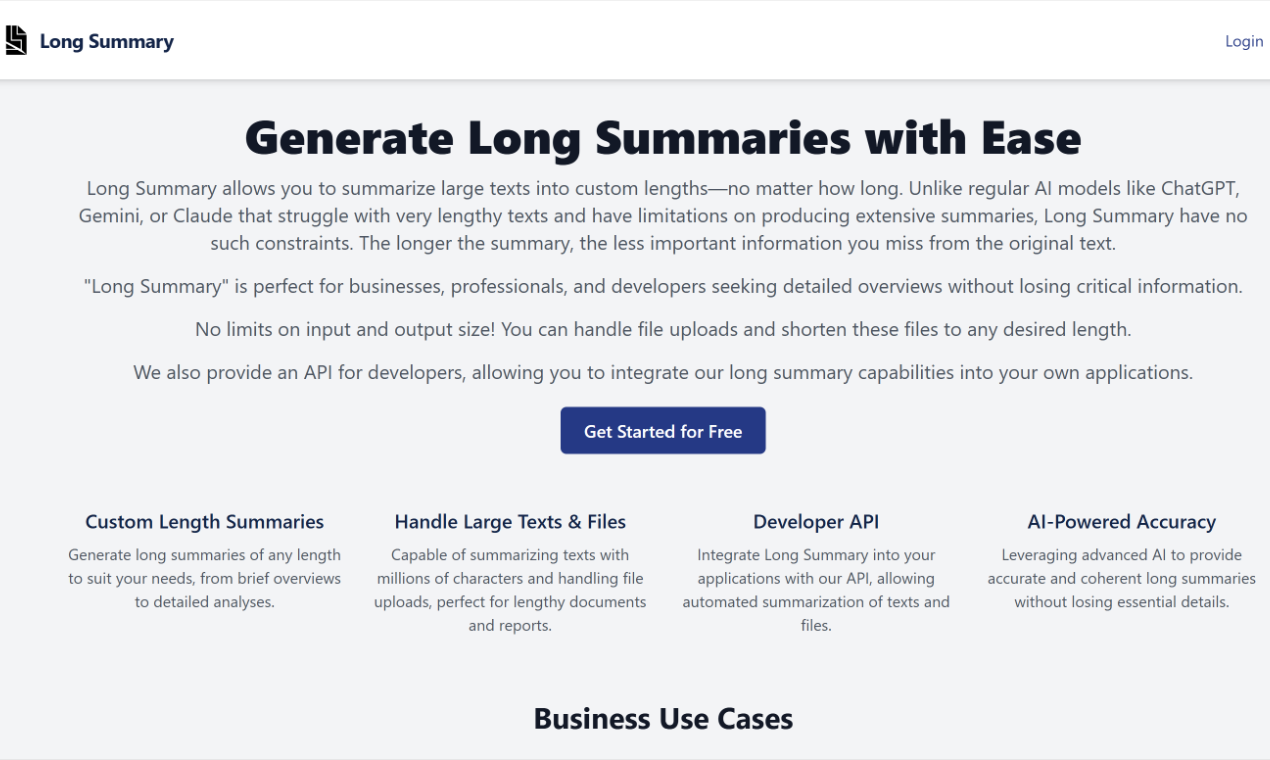 Long Summary

Login

Generate Long Summaries with Ease

Long Summary allows you to summarize large texts into custom lengths—no matter how long. Unlike regular AI models like ChatGPT, Gemini, or Claude that struggle with very lengthy texts and have limitations on producing extensive summaries, Long Summary have no such constraints. The longer the summary, the less important information you miss from the original text.

"Long Summary" is perfect for businesses, professionals, and developers seeking detailed overviews without losing critical information.

No limits on input and output size! You can handle file uploads and shorten these files to any desired length.

We also provide an API for developers, allowing you to integrate our long summary capabilities into your own applications.

Get Started for Free

Custom Length Summaries

Generate long summaries of any length to suit your needs, from brief overviews to detailed analyses.

Handle Large Texts & Files

Capable of summarizing texts with millions of characters and handling file uploads, perfect for lengthy documents and reports.

Developer API

Integrate Long Summary into your applications with our API, allowing automated summarization of texts and files.

AI-Powered Accuracy

Leveraging advanced AI to provide accurate and coherent long summaries without losing essential details.

Business Use Cases